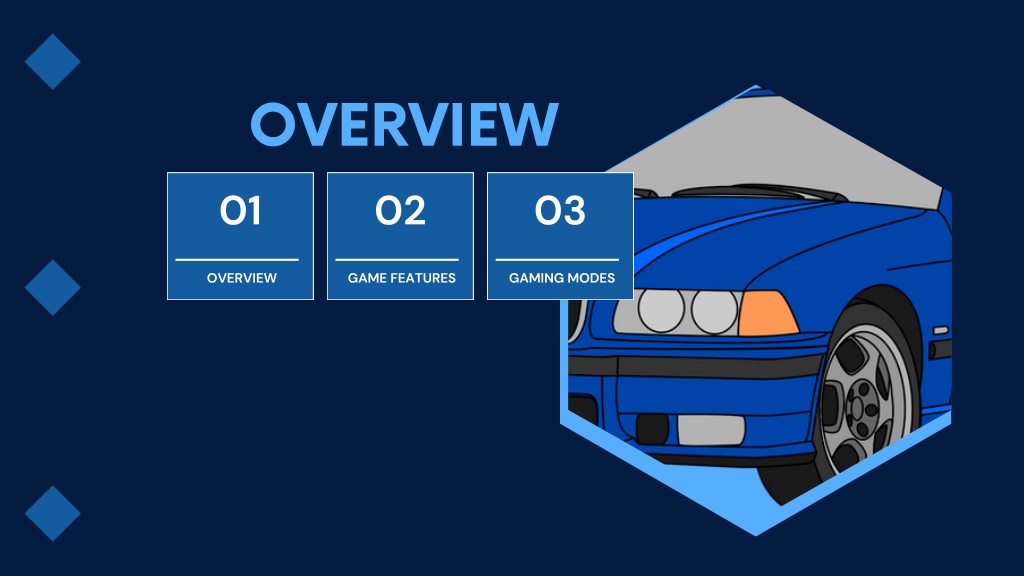 OVERVIEW

01
OVERVIEW

02
GAME FEATURES

03
GAMING MODES